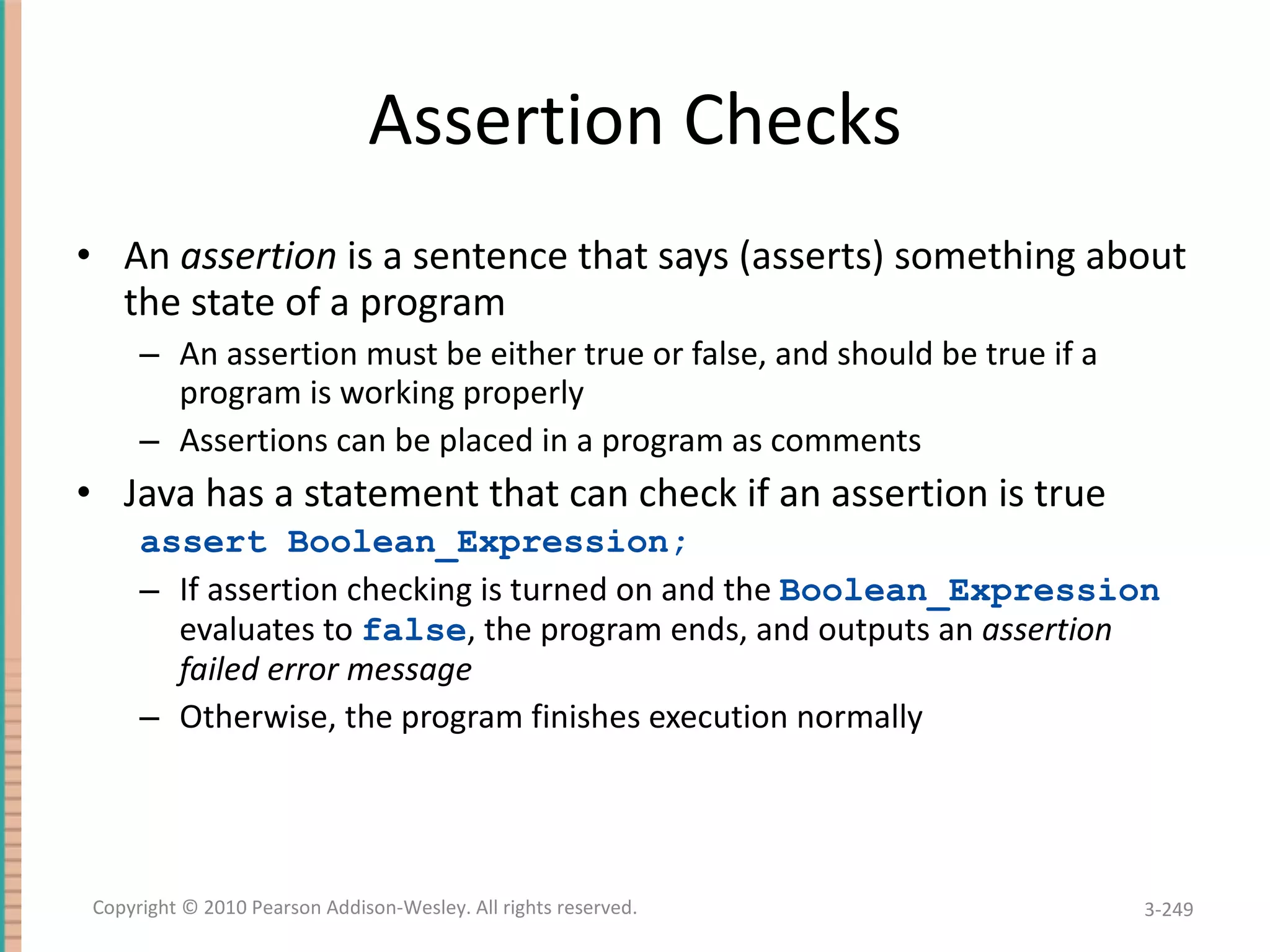 Assertion Checks

• An assertion is a sentence that says (asserts) something about the state of a program
 – An assertion must be either true or false, and should be true if a program is working properly
 – Assertions can be placed in a program as comments
• Java has a statement that can check if an assertion is true
 assert Boolean_Expression;
 – If assertion checking is turned on and the Boolean_Expression evaluates to false, the program ends, and outputs an assertion failed error message
 – Otherwise, the program finishes execution normally

Copyright © 2010 Pearson Addison-Wesley. All rights reserved.
3-249